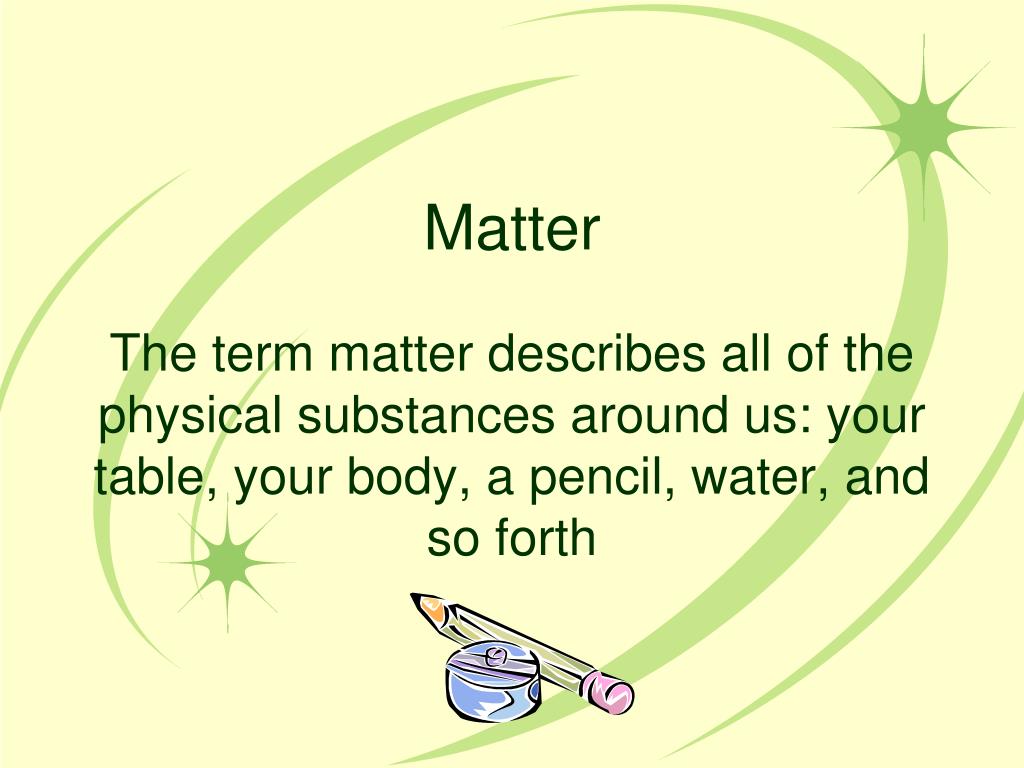 Matter

The term matter describes all of the physical substances around us: your table, your body, a pencil, water, and so forth